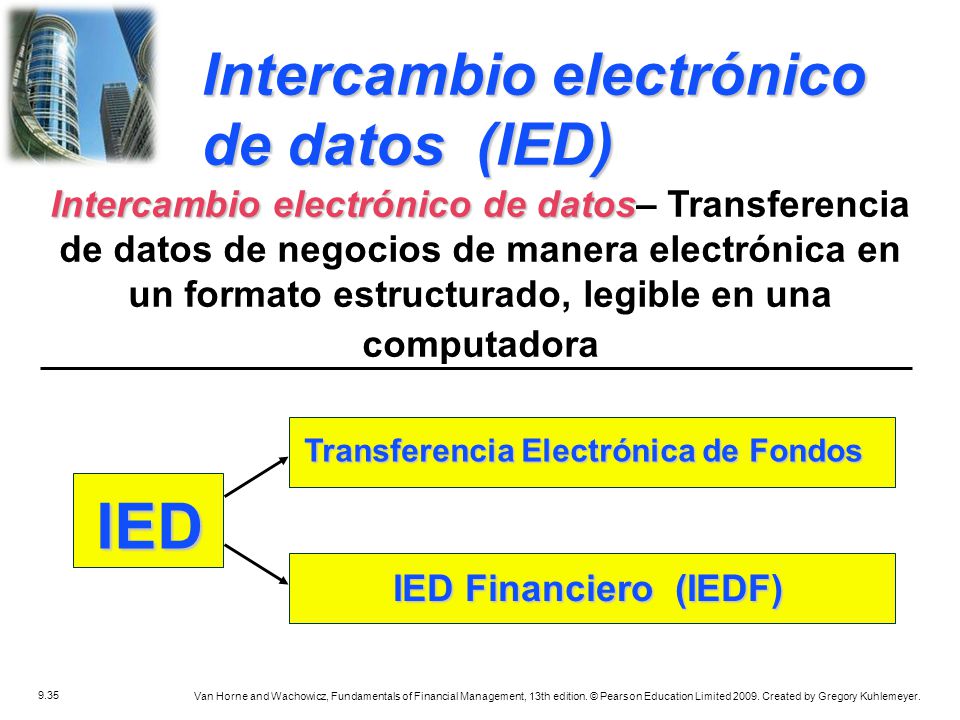 Intercambio electrónico de datos (IED)

Intercambio electrónico de datos– Transferencia de datos de negocios de manera electrónica en un formato estructurado, legible en una computadora

IED

Transferencia Electrónica de Fondos

IED Financiero (IEDF)

9.35

Van Horne and Wachowicz, Fundamentals of Financial Management, 13th edition. © Pearson Education Limited 2009. Created by Gregory Kuhlemeyer.